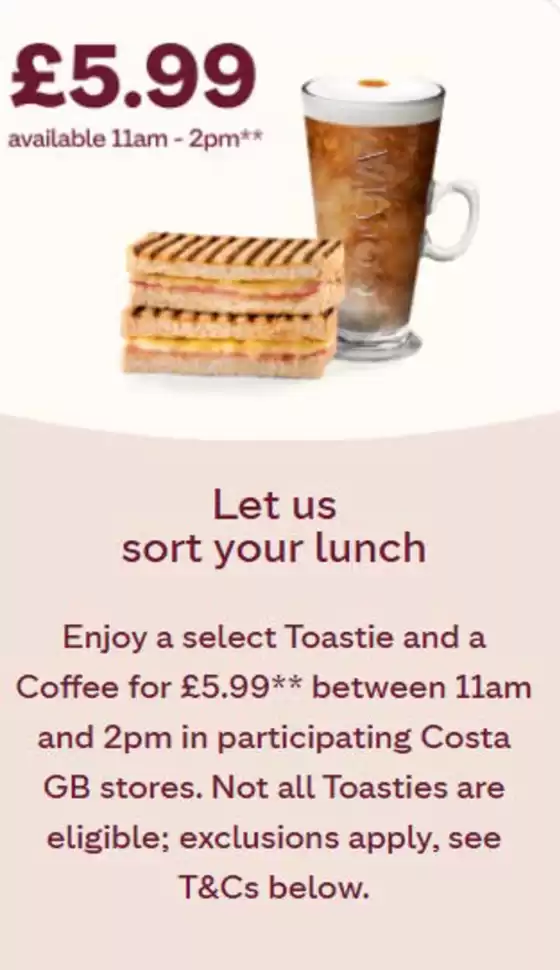 £5.99
available 11am - 2pm**

COSTA

Let us sort your lunch

Enjoy a select Toastie and a Coffee for £5.99** between 11am and 2pm in participating Costa GB stores. Not all Toasties are eligible; exclusions apply, see T&Cs below.